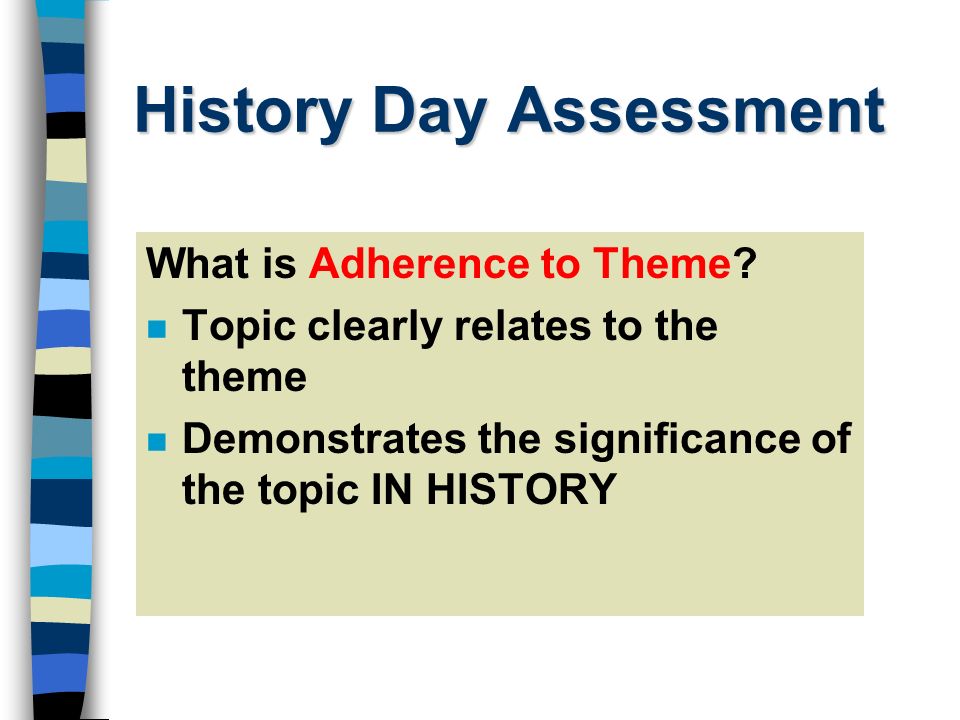 History Day Assessment

What is Adherence to Theme?

- Topic clearly relates to the theme
- Demonstrates the significance of the topic IN HISTORY